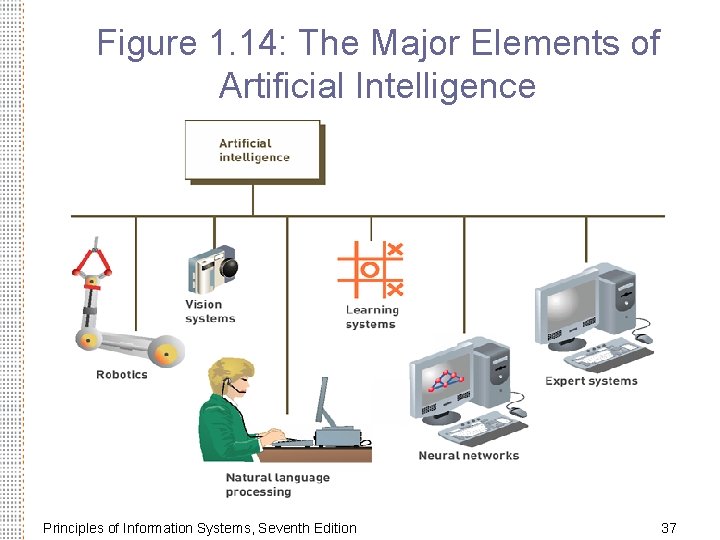 Figure 1.14: The Major Elements of Artificial Intelligence

Artificial intelligence

Robotics

Vision systems

Natural language processing

Learning systems

Neural networks

Expert systems

Principles of Information Systems, Seventh Edition

37